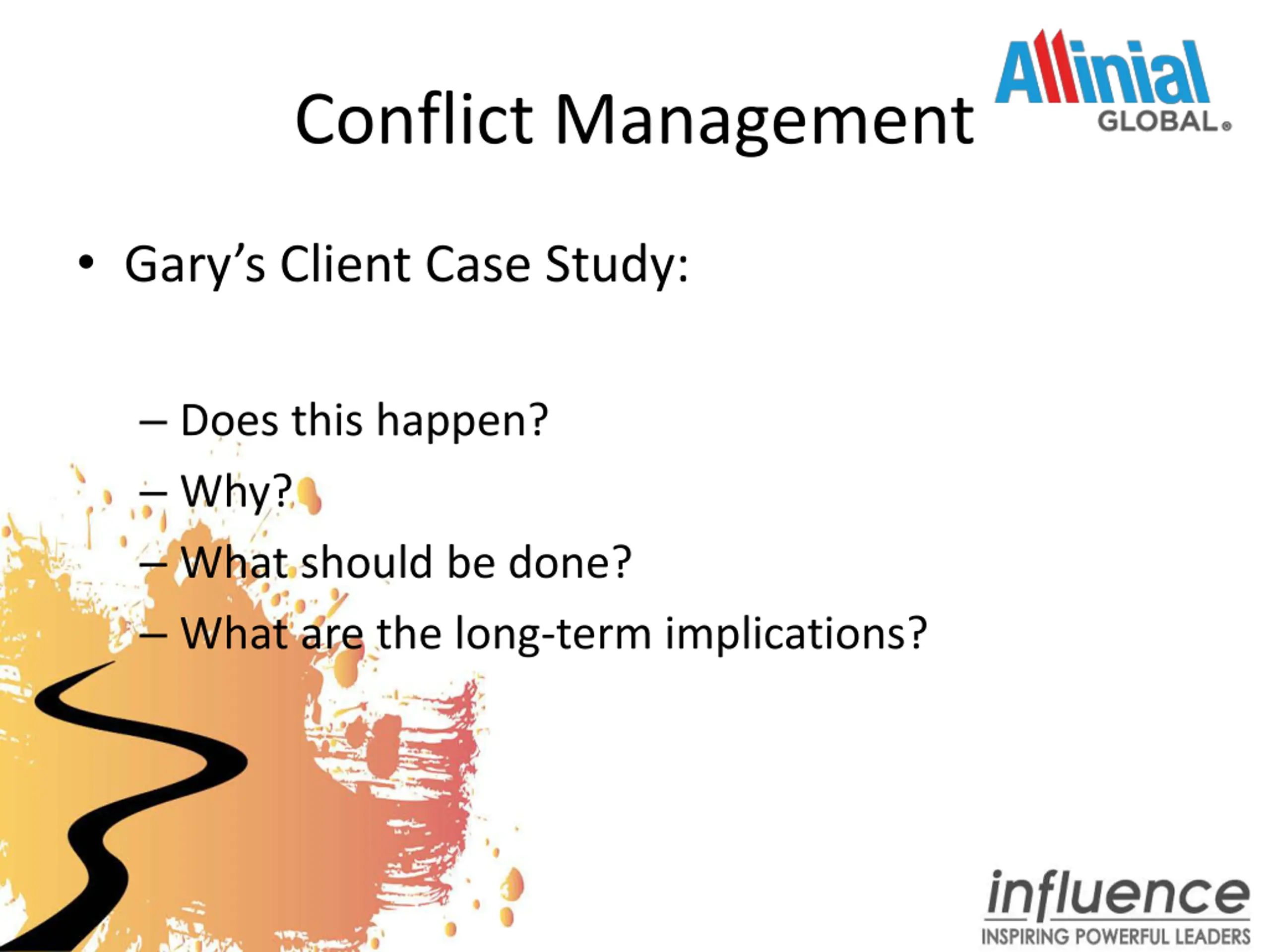 Conflict Management

Allinial GLOBAL®

• Gary's Client Case Study:

– Does this happen?
– Why?
– What should be done?
– What are the long-term implications?

influence
INSPIRING POWERFUL LEADERS